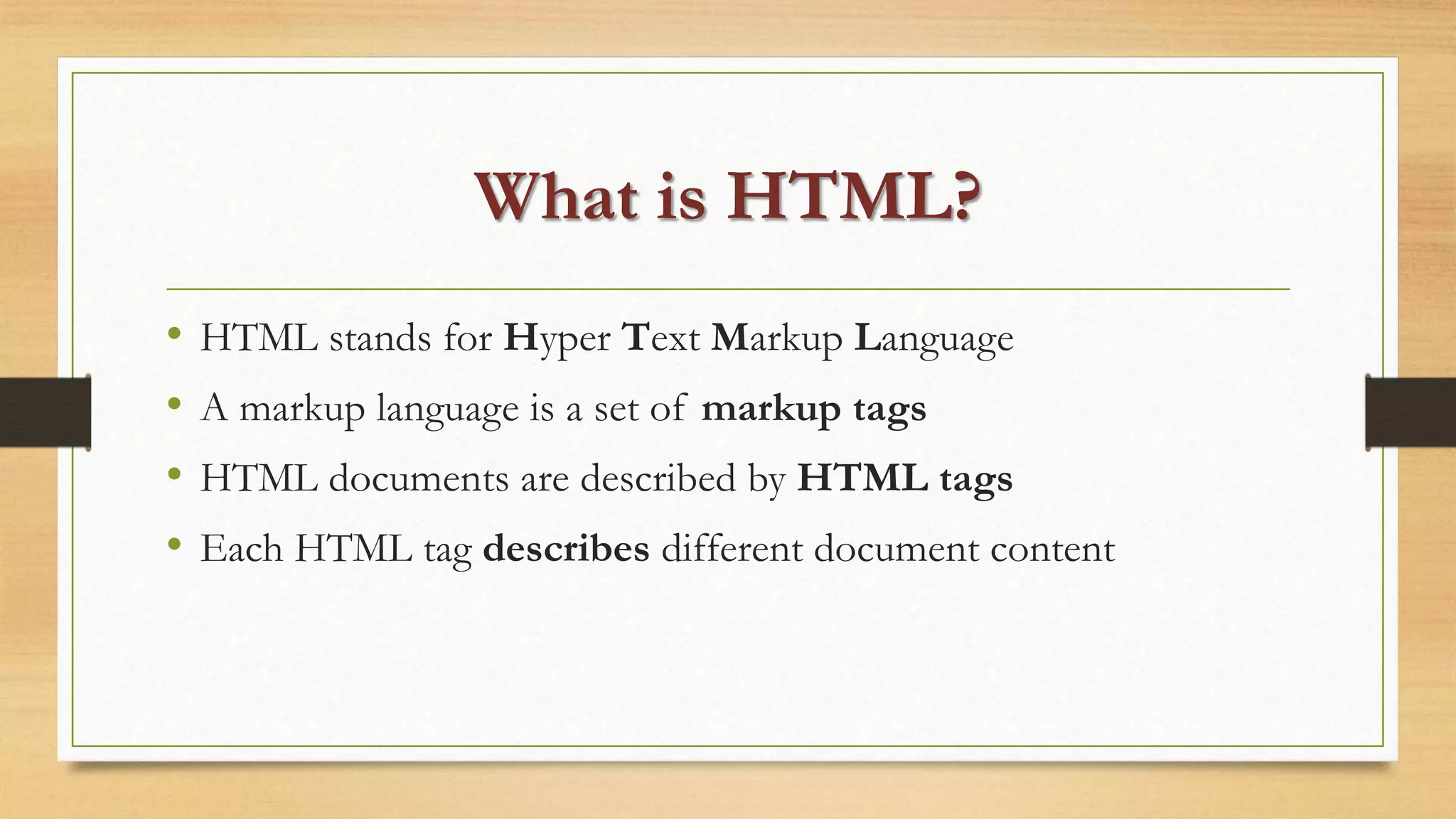 What is HTML?

• HTML stands for Hyper Text Markup Language
• A markup language is a set of markup tags
• HTML documents are described by HTML tags
• Each HTML tag describes different document content